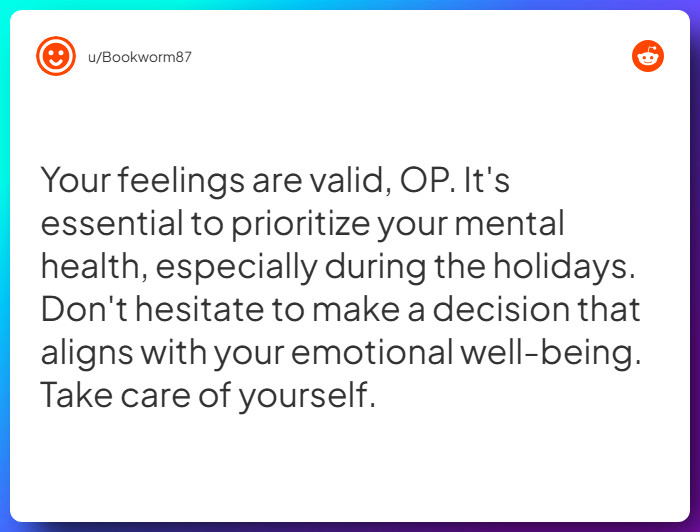 u/Bookworm87

Your feelings are valid, OP. It's essential to prioritize your mental health, especially during the holidays. Don't hesitate to make a decision that aligns with your emotional well-being. Take care of yourself.